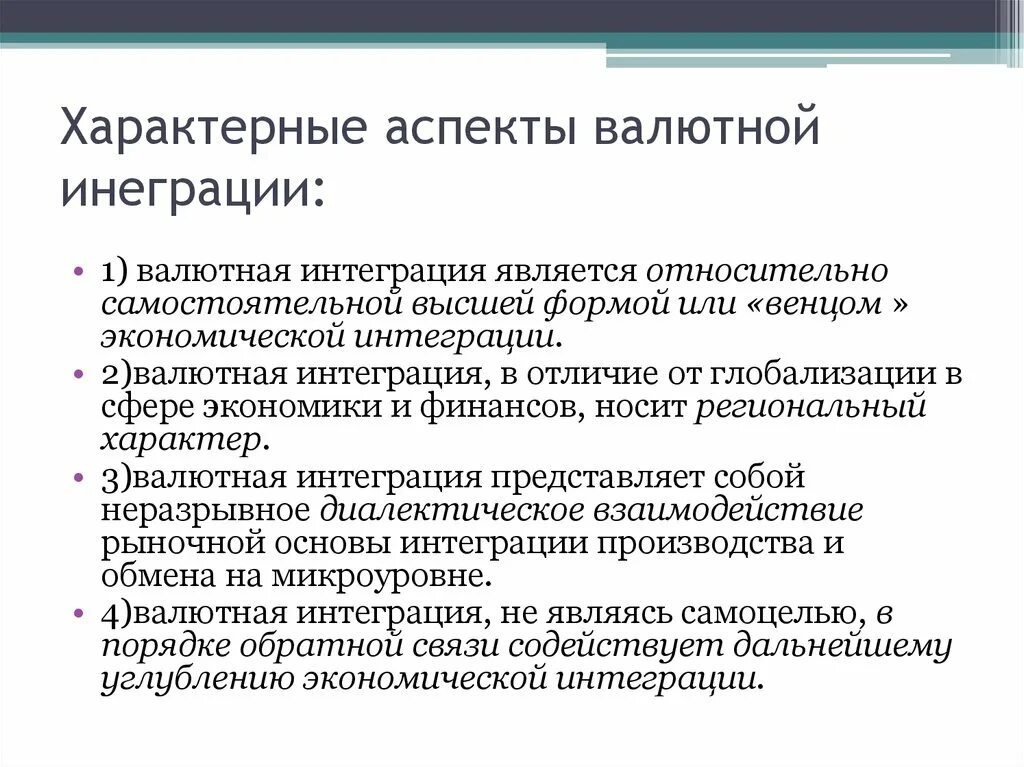 Характерные аспекты валютной инеграции:

• 1) валютная интеграция является относительно самостоятельной высшей формой или «венцом » экономической интеграции.
• 2)валютная интеграция, в отличие от глобализации в сфере экономики и финансов, носит региональный характер.
• 3)валютная интеграция представляет собой неразрывное диалектическое взаимодействие рыночной основы интеграции производства и обмена на микроуровне.
• 4)валютная интеграция, не являясь самоцелью, в порядке обратной связи содействует дальнейшему углублению экономической интеграции.